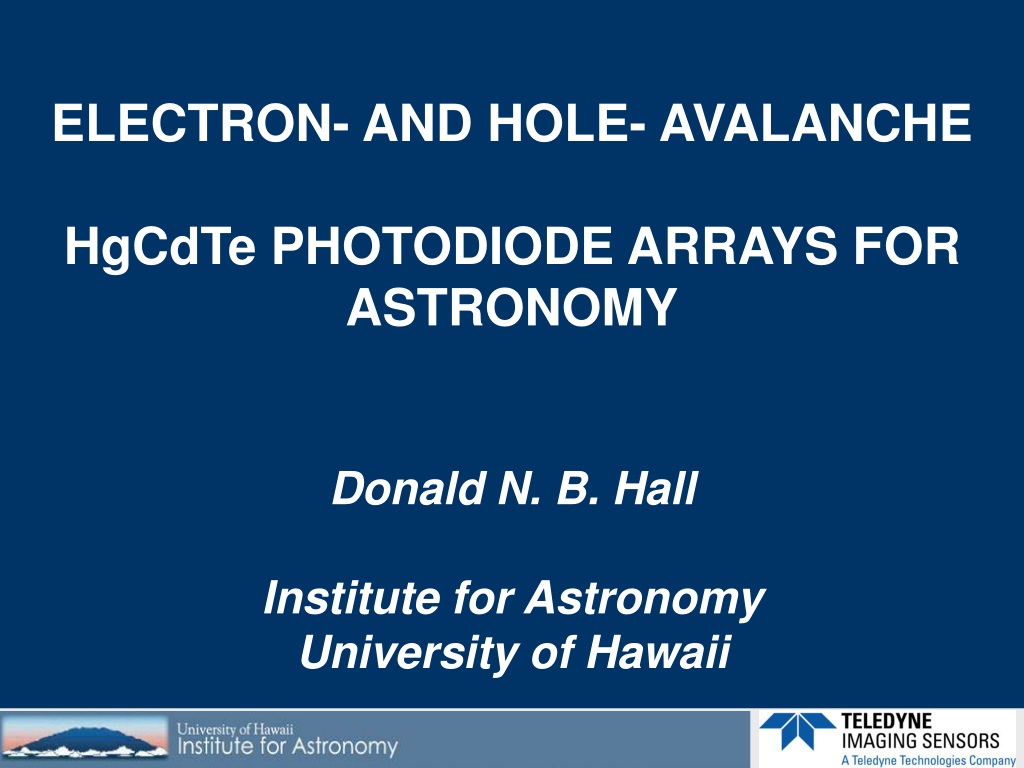 ELECTRON- AND HOLE- AVALANCHE

HgCdTe PHOTODIODE ARRAYS FOR ASTRONOMY

Donald N. B. Hall

Institute for Astronomy
University of Hawaii

University of Hawaii
Institute for Astronomy

TELEDYNE
IMAGING SENSORS
A Teledyne Technologies Company